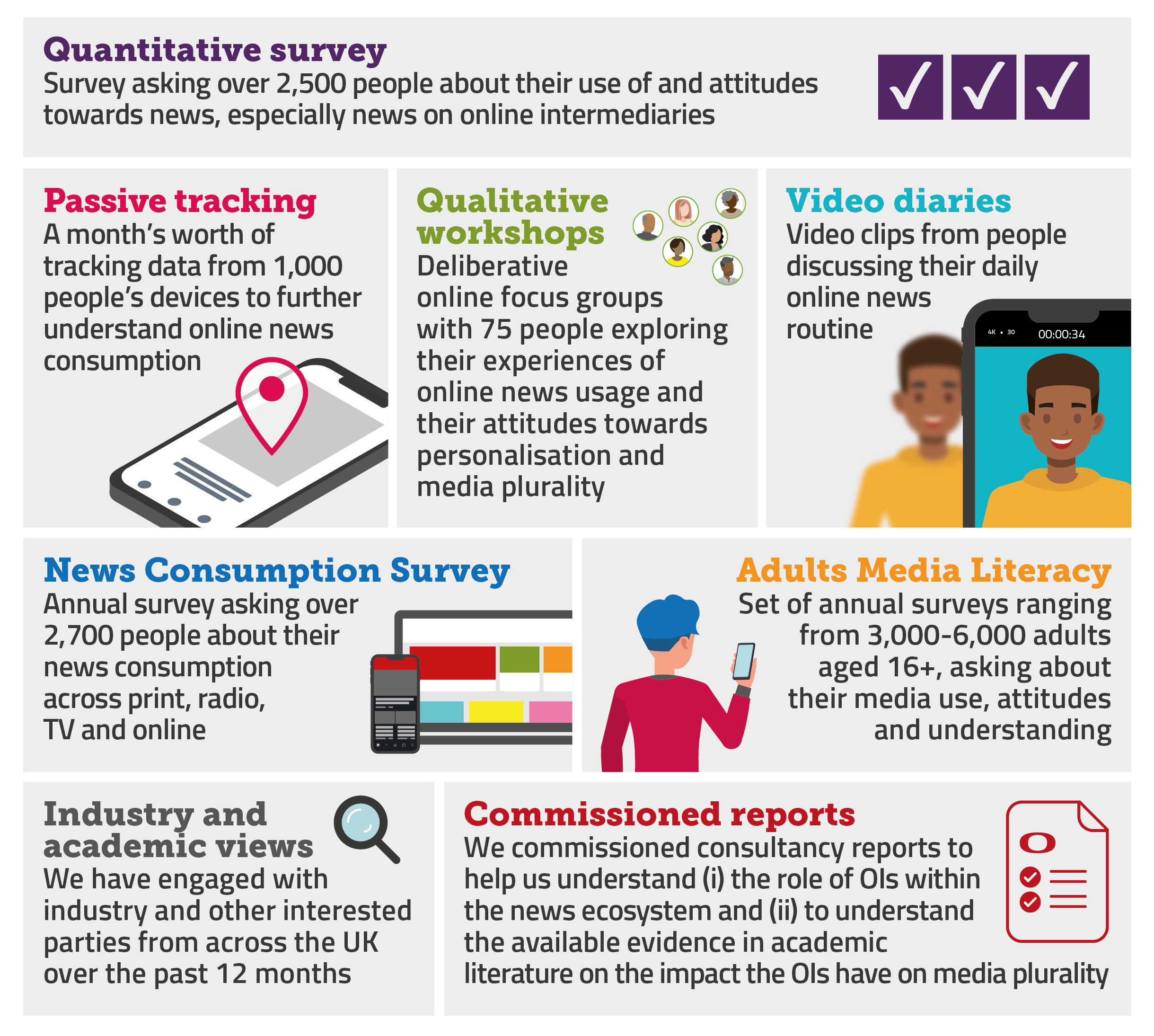 Quantitative survey
Survey asking over 2,500 people about their use of and attitudes towards news, especially news on online intermediaries

Passive tracking
A month's worth of tracking data from 1,000 people's devices to further understand online news consumption

Qualitative workshops
Deliberative online focus groups with 75 people exploring their experiences of online news usage and their attitudes towards personalisation and media plurality

Video diaries
Video clips from people discussing their daily online news routine

4K • 30 00:00:34

News Consumption Survey
Annual survey asking over 2,700 people about their news consumption across print, radio, TV and online

Adults Media Literacy
Set of annual surveys ranging from 3,000-6,000 adults aged 16+, asking about their media use, attitudes and understanding

Industry and academic views
We have engaged with industry and other interested parties from across the UK over the past 12 months

Commissioned reports
We commissioned consultancy reports to help us understand (i) the role of OIs within the news ecosystem and (ii) to understand the available evidence in academic literature on the impact the OIs have on media plurality